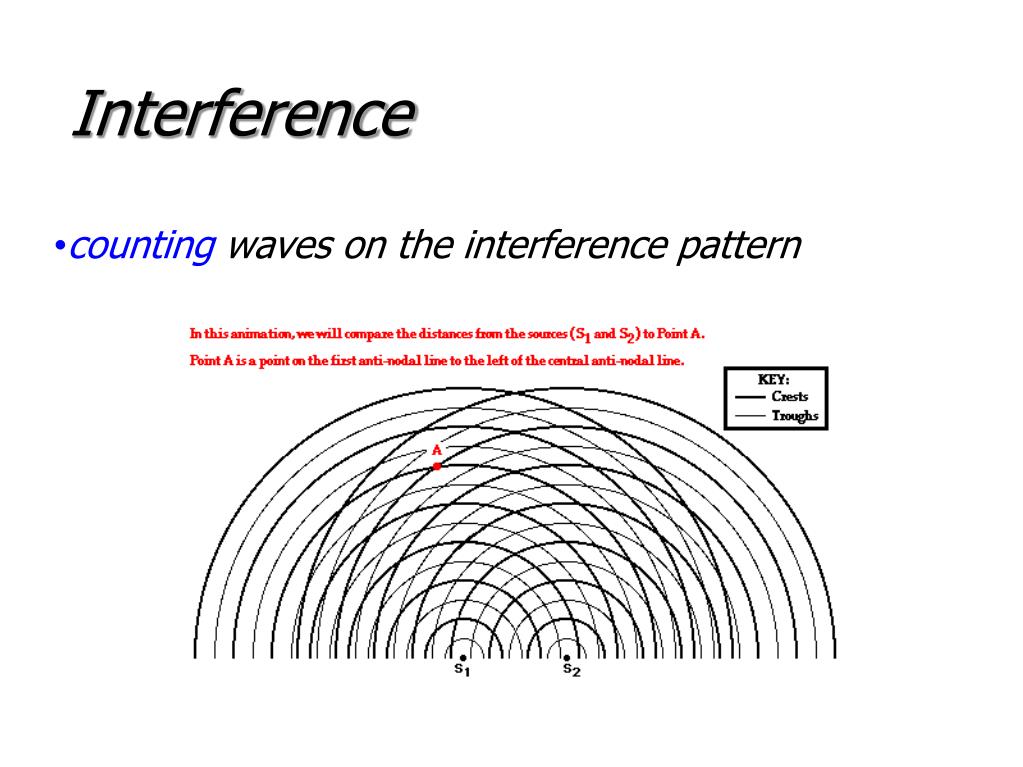 Interference

•counting waves on the interference pattern

In this animation, we will compare the distances from the sources ($S_1$ and $S_2$) to Point A.

Point A is a point on the first anti-nodal line to the left of the central anti-nodal line.

KEY:
Crests
Troughs

A

$S_1$ $S_2$